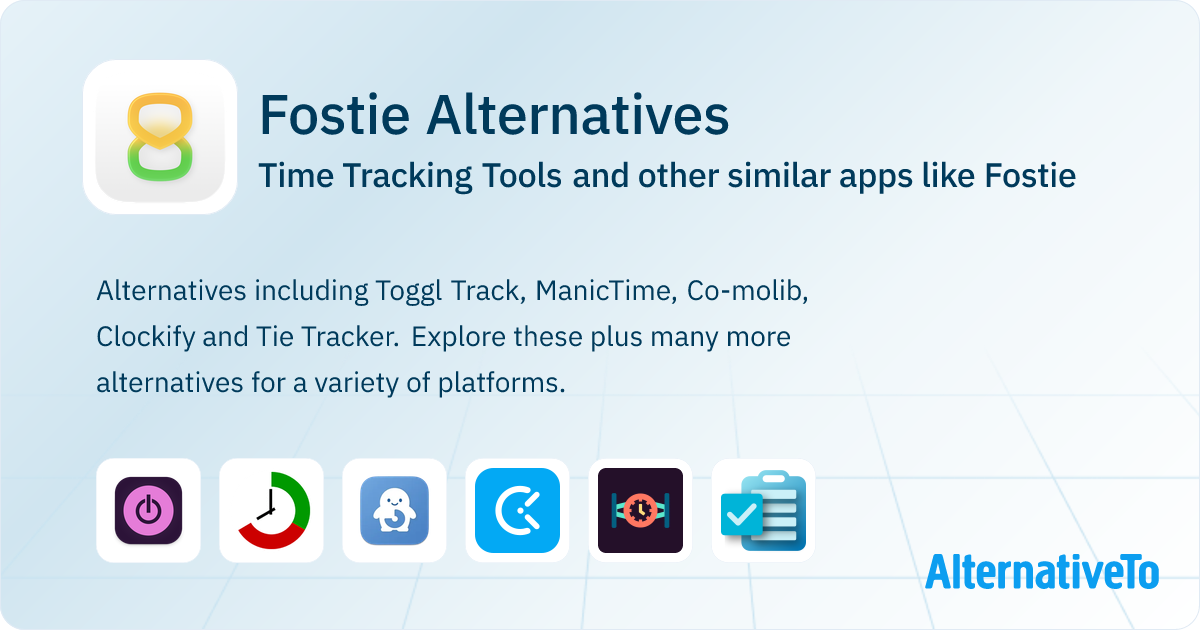 Fostie Alternatives

Time Tracking Tools and other similar apps like Fostie

Alternatives including Toggl Track, ManicTime, Co-molib, Clockify and Tie Tracker. Explore these plus many more alternatives for a variety of platforms.

AlternativeTo